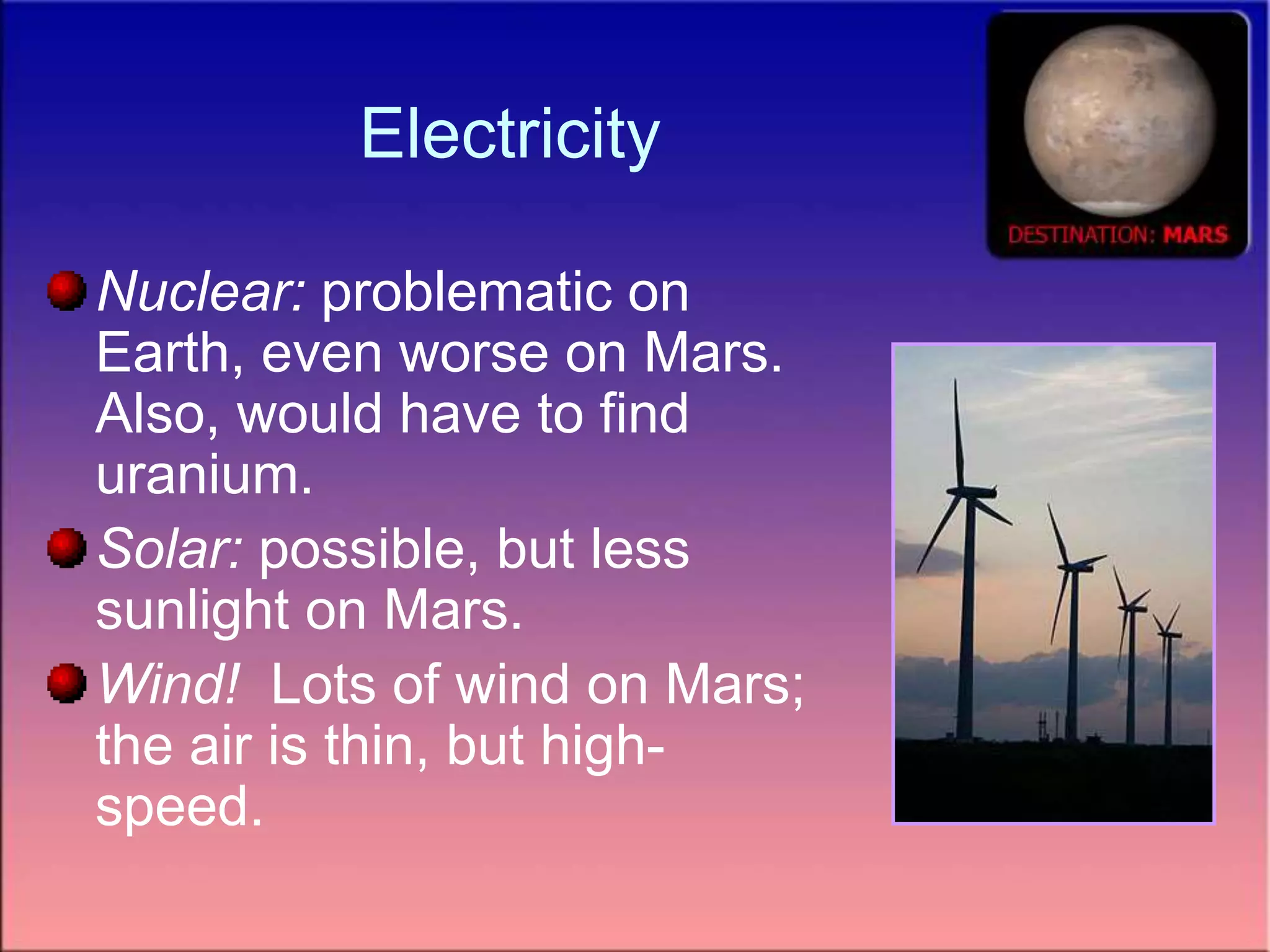 Electricity

DESTINATION: MARS

Nuclear: problematic on Earth, even worse on Mars. Also, would have to find uranium.

Solar: possible, but less sunlight on Mars.

Wind! Lots of wind on Mars; the air is thin, but high-speed.